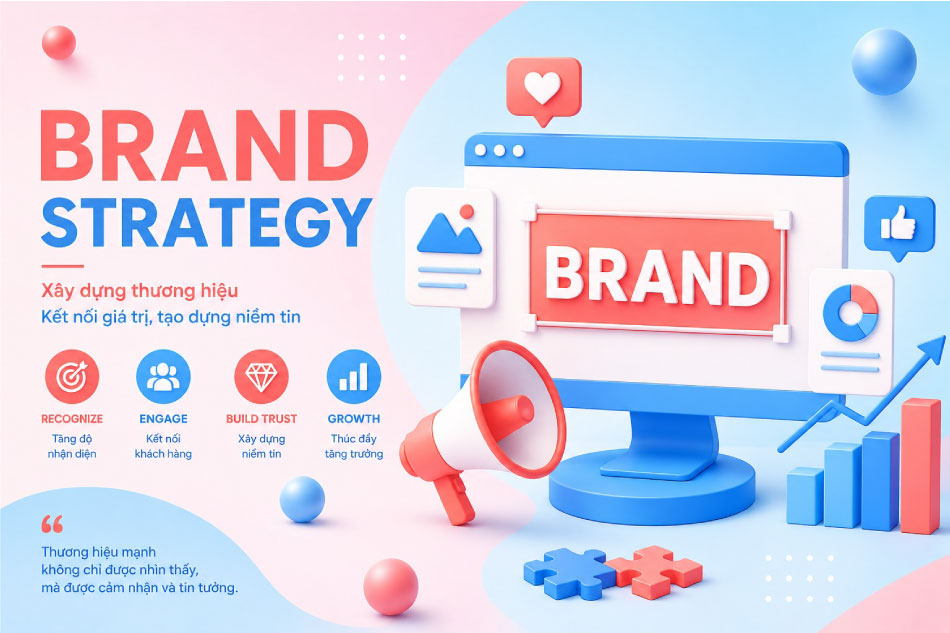 BRAND
STRATEGY

Xây dựng thương hiệu
Kết nối giá trị, tạo dựng niềm tin

RECOGNIZE
Tăng độ nhận diện

ENGAGE
Kết nối khách hàng

BUILD TRUST
Xây dựng niềm tin

GROWTH
Thúc đẩy tăng trưởng

“
Thương hiệu mạnh không chỉ được nhìn thấy, mà được cảm nhận và tin tưởng.

BRAND